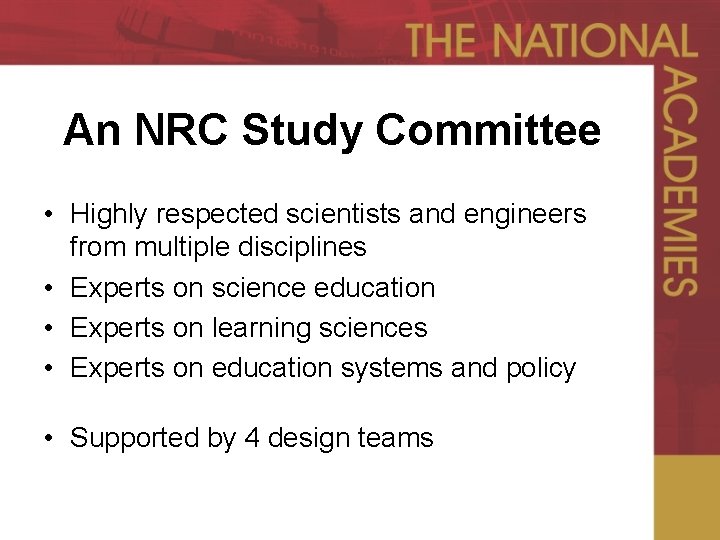 THE NATIONAL ACADEMIES

An NRC Study Committee

• Highly respected scientists and engineers from multiple disciplines
• Experts on science education
• Experts on learning sciences
• Experts on education systems and policy

• Supported by 4 design teams